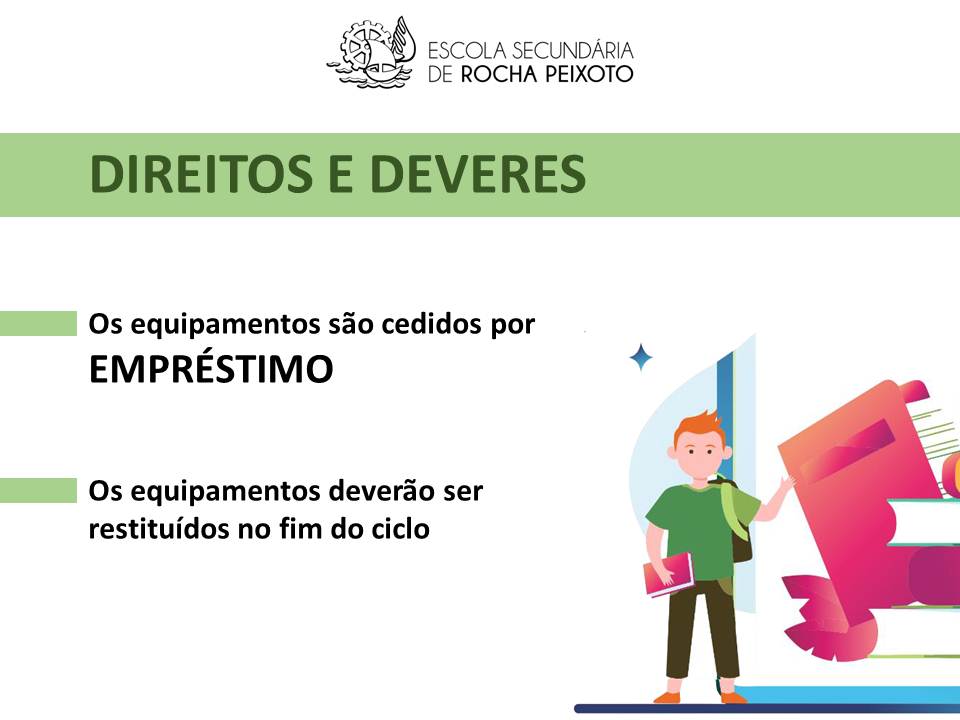 ESCOLA SECUNDÁRIA
DE ROCHA PEIXOTO

DIREITOS E DEVERES

Os equipamentos são cedidos por
EMPRÉSTIMO

Os equipamentos deverão ser restituídos no fim do ciclo